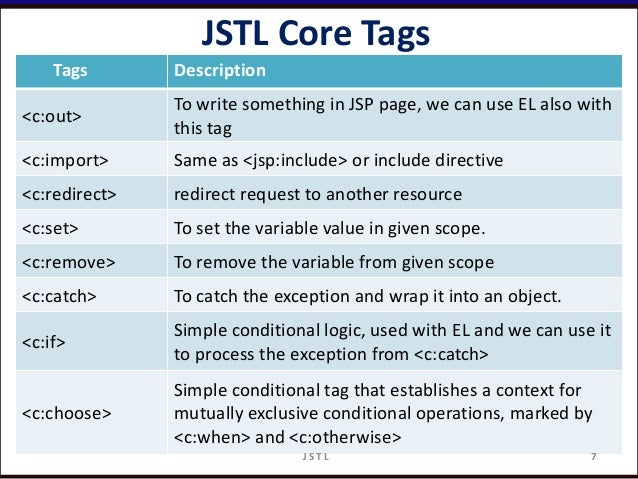 JSTL Core Tags

| Tags | Description |
|---|---|
| <c:out> | To write something in JSP page, we can use EL also with this tag |
| <c:import> | Same as <jsp:include> or include directive |
| <c:redirect> | redirect request to another resource |
| <c:set> | To set the variable value in given scope. |
| <c:remove> | To remove the variable from given scope |
| <c:catch> | To catch the exception and wrap it into an object. |
| <c:if> | Simple conditional logic, used with EL and we can use it to process the exception from <c:catch> |
| <c:choose> | Simple conditional tag that establishes a context for mutually exclusive conditional operations, marked by <c:when> and <c:otherwise> |

JSTL

7